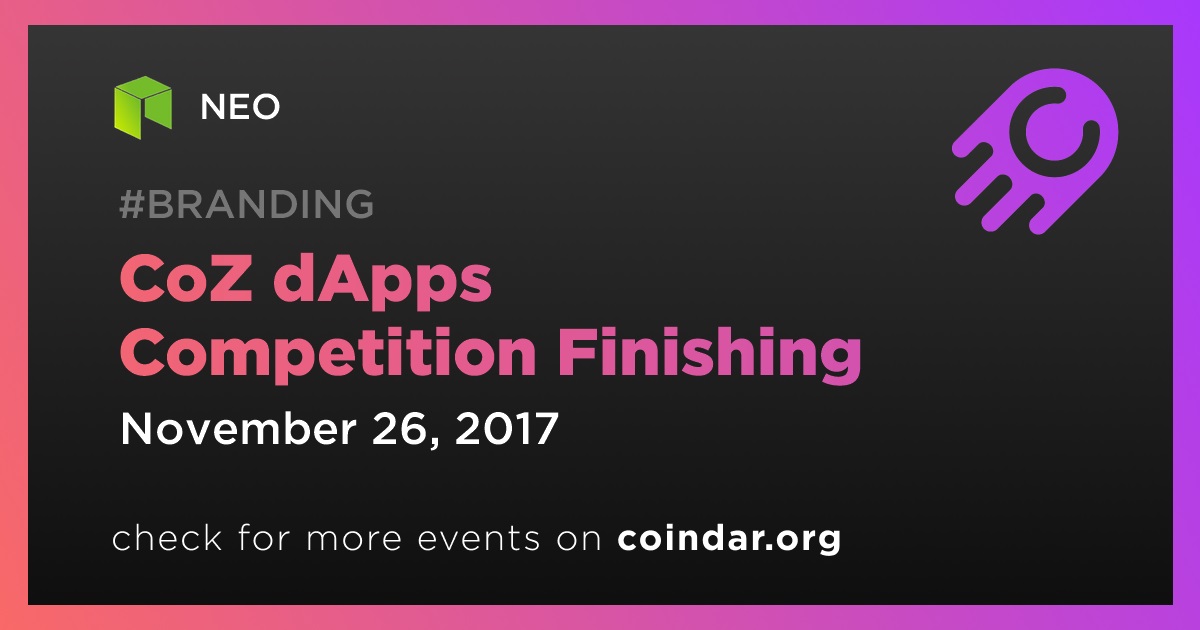 NEO

#BRANDING

CoZ dApps Competition Finishing

November 26, 2017

check for more events on coindar.org